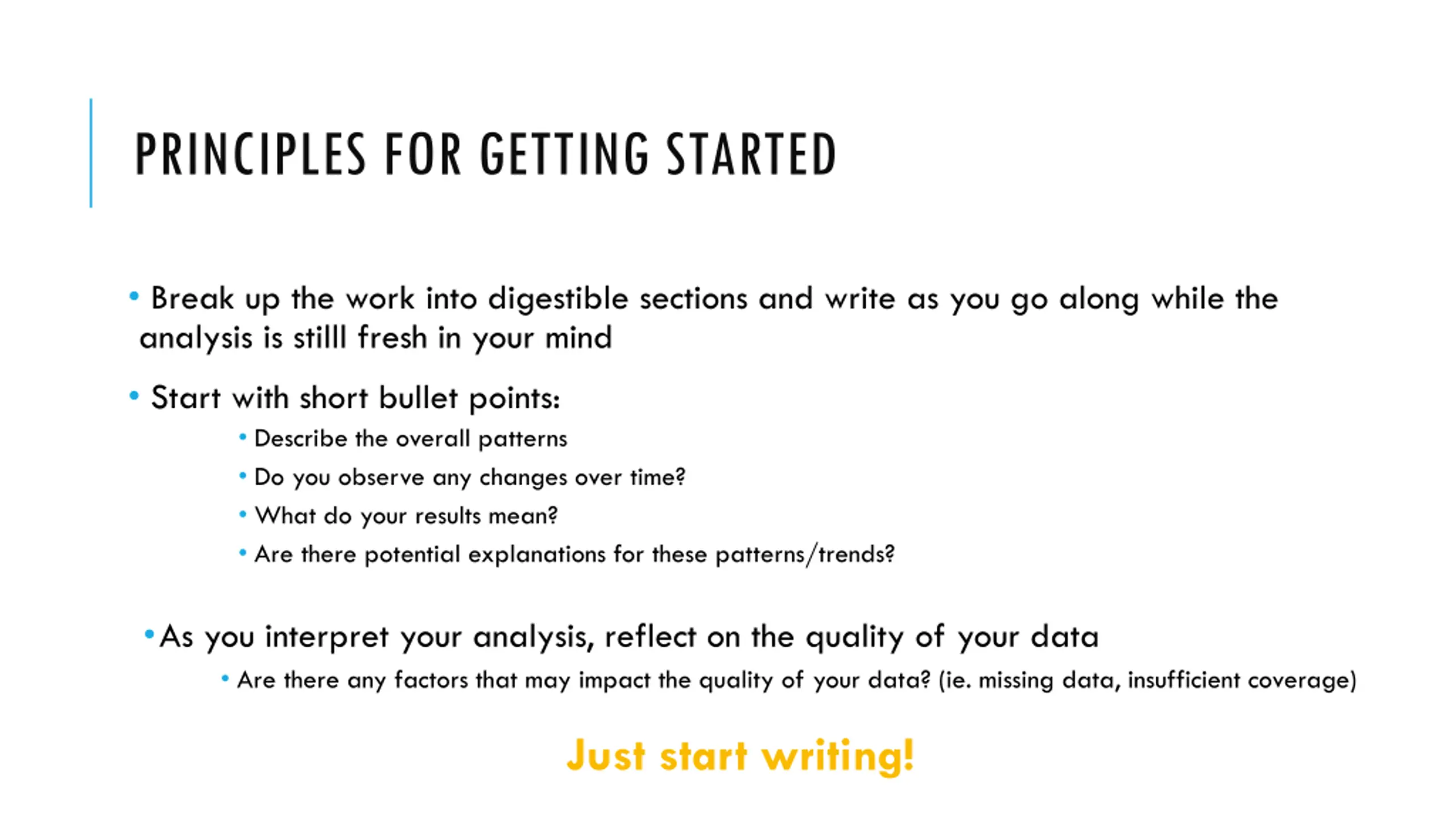 PRINCIPLES FOR GETTING STARTED

• Break up the work into digestible sections and write as you go along while the analysis is stilll fresh in your mind

• Start with short bullet points:

• Describe the overall patterns

• Do you observe any changes over time?

• What do your results mean?

• Are there potential explanations for these patterns/trends?

• As you interpret your analysis, reflect on the quality of your data

• Are there any factors that may impact the quality of your data? (ie. missing data, insufficient coverage)

Just start writing!